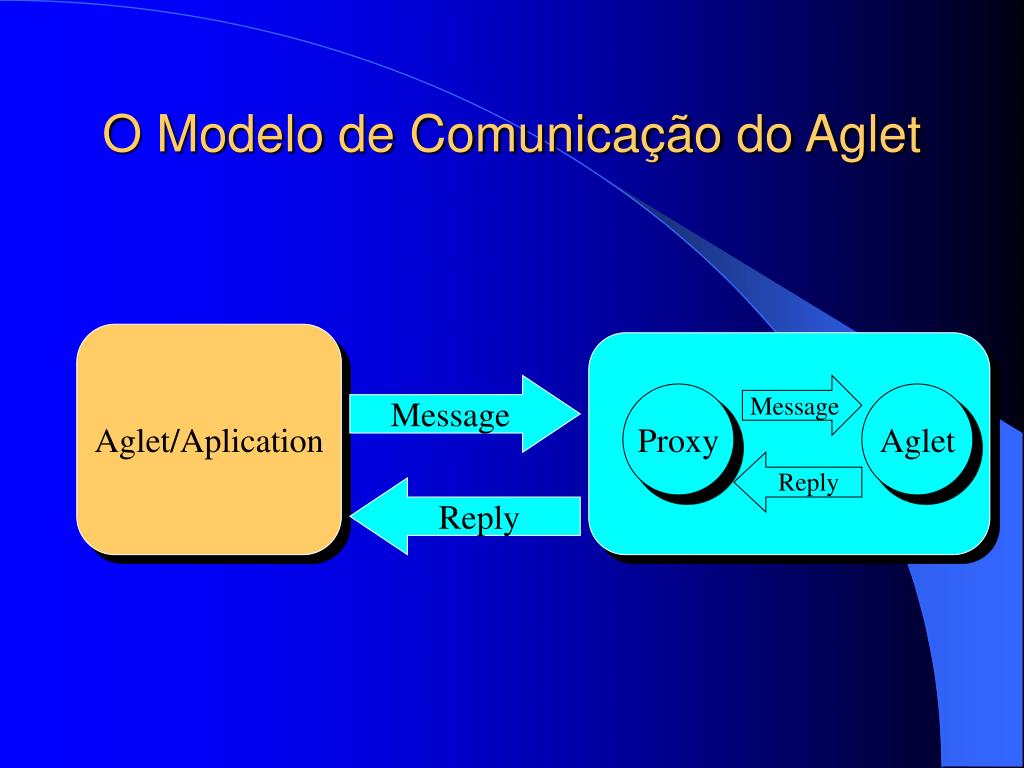 O Modelo de Comunicação do Aglet

Aglet/Aplication

Message

Reply

Proxy

Message

Reply

Aglet